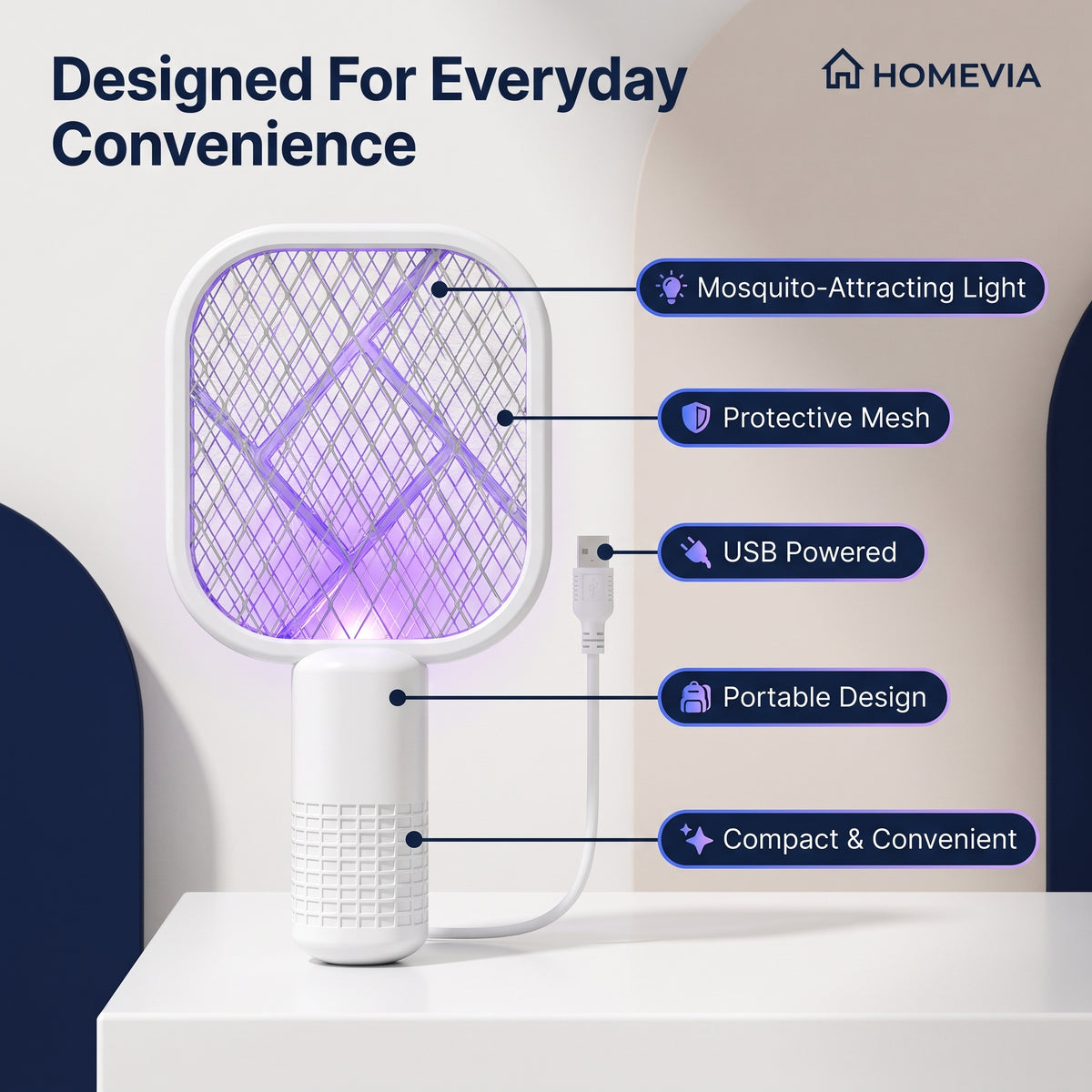 Designed For Everyday Convenience

HOMEVIA

Mosquito-Attracting Light

Protective Mesh

USB Powered

Portable Design

Compact & Convenient